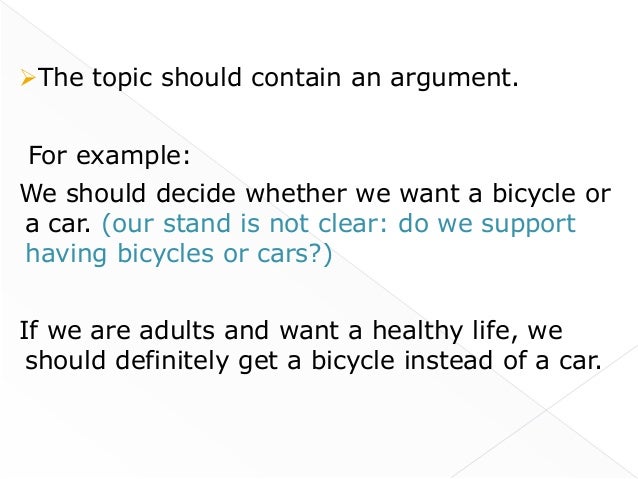 ➢The topic should contain an argument.

For example:

We should decide whether we want a bicycle or a car. (our stand is not clear: do we support having bicycles or cars?)

If we are adults and want a healthy life, we should definitely get a bicycle instead of a car.